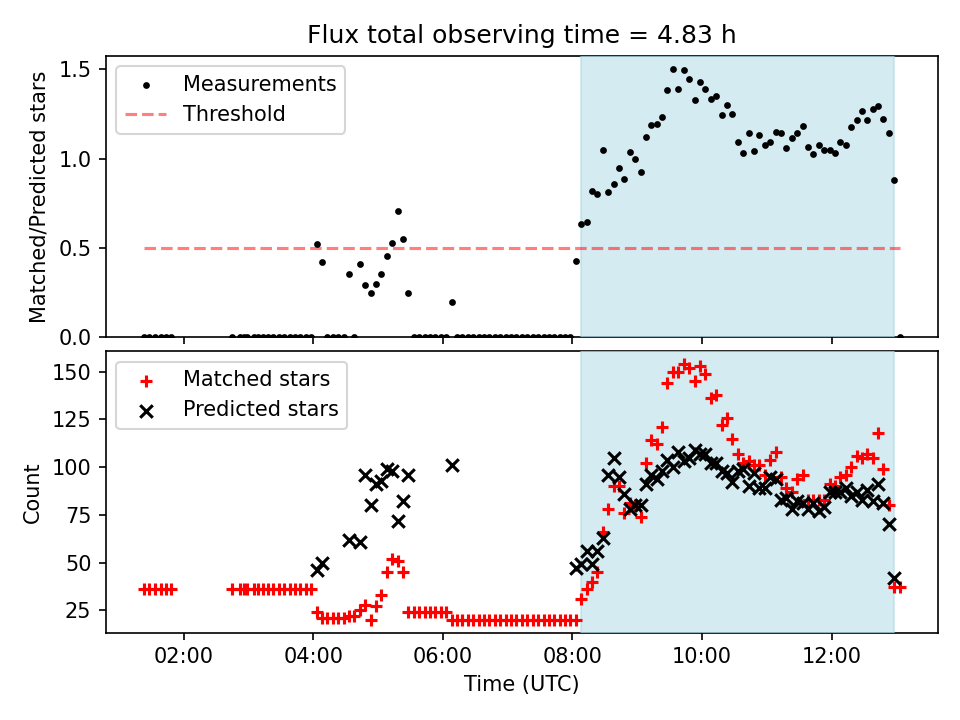 Flux total observing time = 4.83 h

Measurements
Threshold

Matched/Predicted stars

1.5
1.0
0.5
0.0

Matched stars
Predicted stars

Count

150
125
100
75
50
25

02:00
04:00
06:00
08:00
10:00
12:00

Time (UTC)